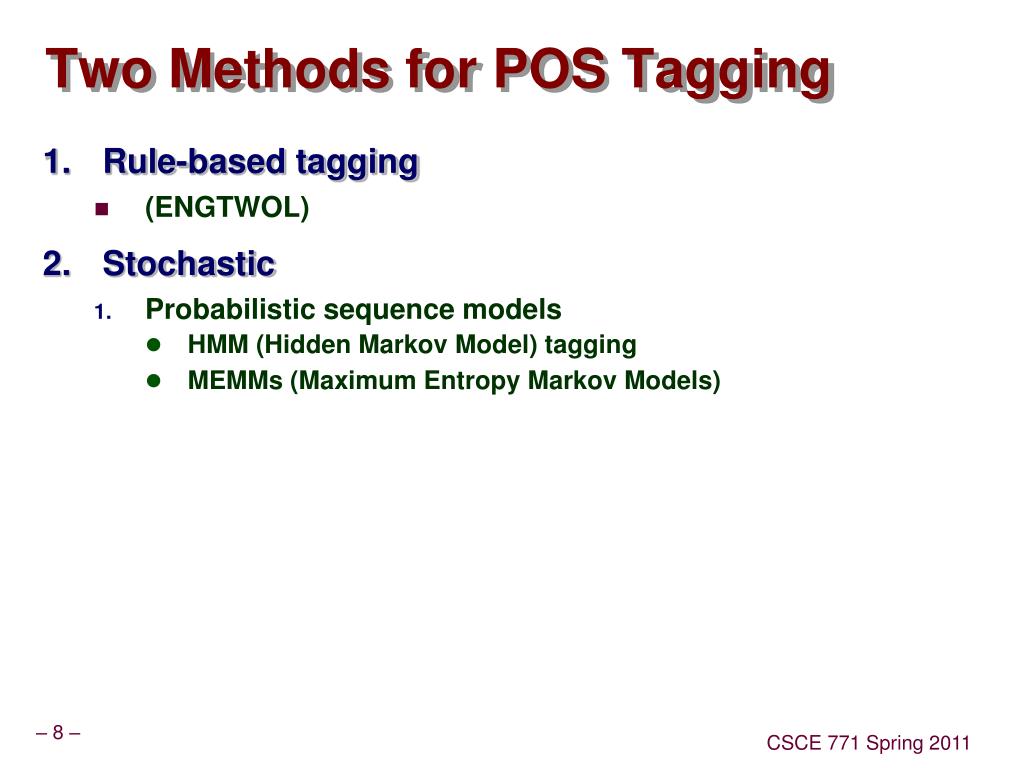 Two Methods for POS Tagging

1. Rule-based tagging
- (ENGTWOL)

2. Stochastic
1. Probabilistic sequence models
- HMM (Hidden Markov Model) tagging
- MEMMs (Maximum Entropy Markov Models)

– 8 –

CSCE 771 Spring 2011